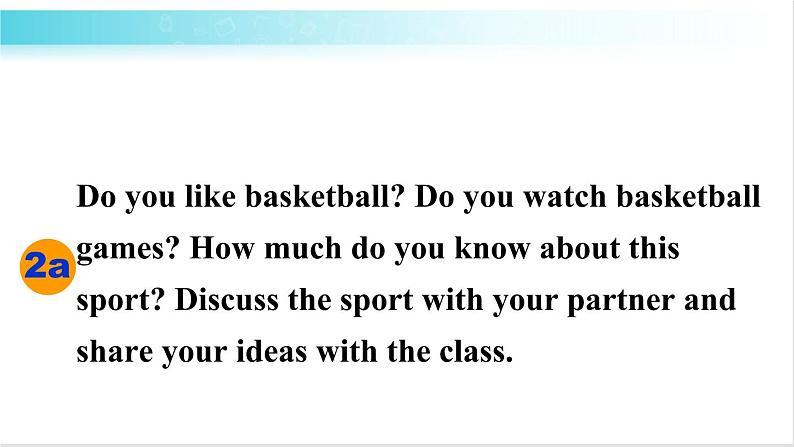 2a

Do you like basketball? Do you watch basketball games? How much do you know about this sport? Discuss the sport with your partner and share your ideas with the class.